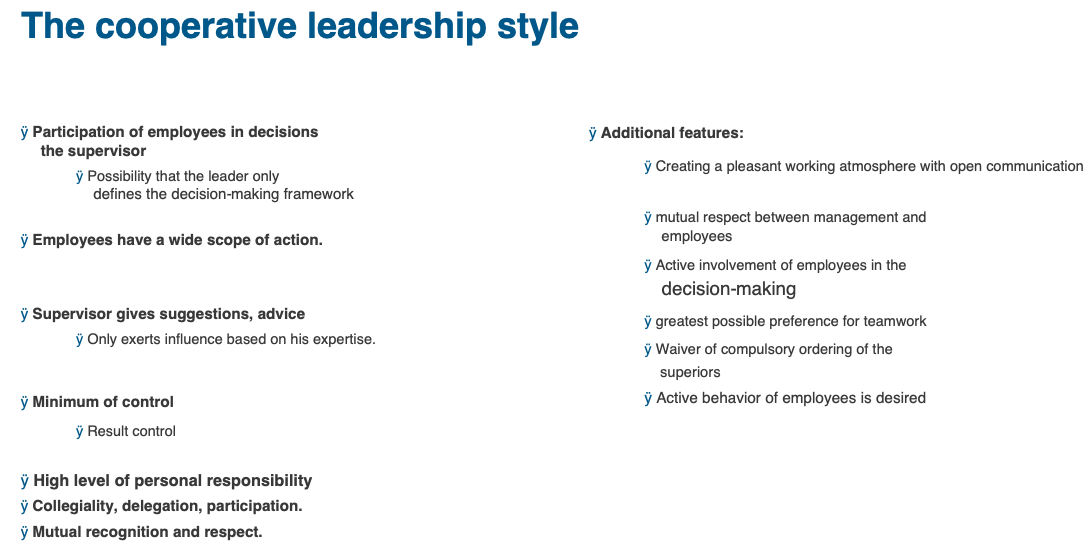 The cooperative leadership style

ÿ Participation of employees in decisions the supervisor

ÿ Possibility that the leader only defines the decision-making framework

ÿ Employees have a wide scope of action.

ÿ Supervisor gives suggestions, advice

ÿ Only exerts influence based on his expertise.

ÿ Minimum of control

ÿ Result control

ÿ High level of personal responsibility

ÿ Collegiality, delegation, participation.

ÿ Mutual recognition and respect.

ÿ Additional features:

ÿ Creating a pleasant working atmosphere with open communication

ÿ mutual respect between management and employees

ÿ Active involvement of employees in the decision-making

ÿ greatest possible preference for teamwork

ÿ Waiver of compulsory ordering of the superiors

ÿ Active behavior of employees is desired